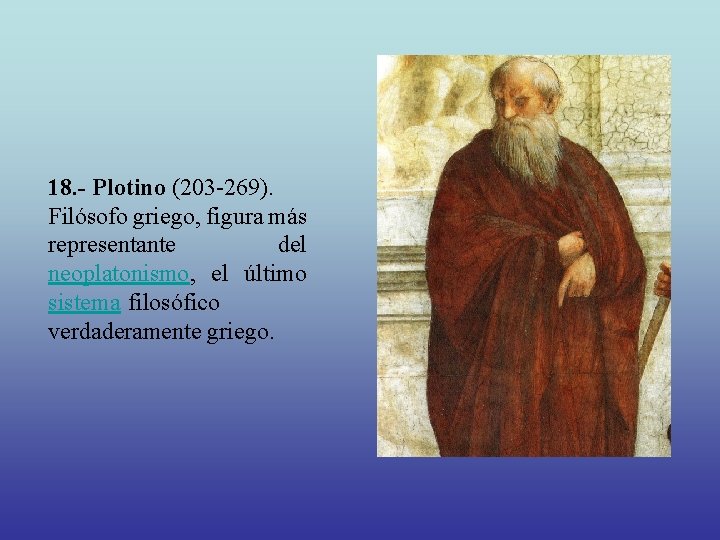 18.- Plotino (203-269). Filósofo griego, figura más representante del neoplatonismo, el último sistema filosófico verdaderamente griego.